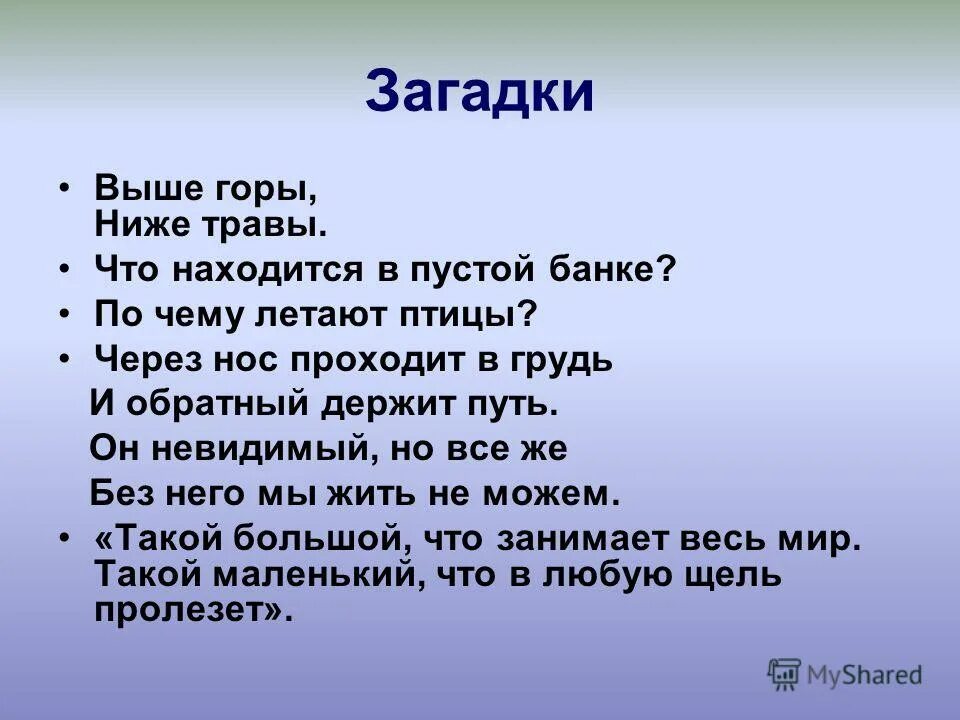 Загадки

• Выше горы,
Ниже травы.
• Что находится в пустой банке?
• По чему летают птицы?
• Через нос проходит в грудь
И обратный держит путь.
Он невидимый, но все же
Без него мы жить не можем.
• «Такой большой, что занимает весь мир. Такой маленький, что в любую щель пролезет».

MyShared